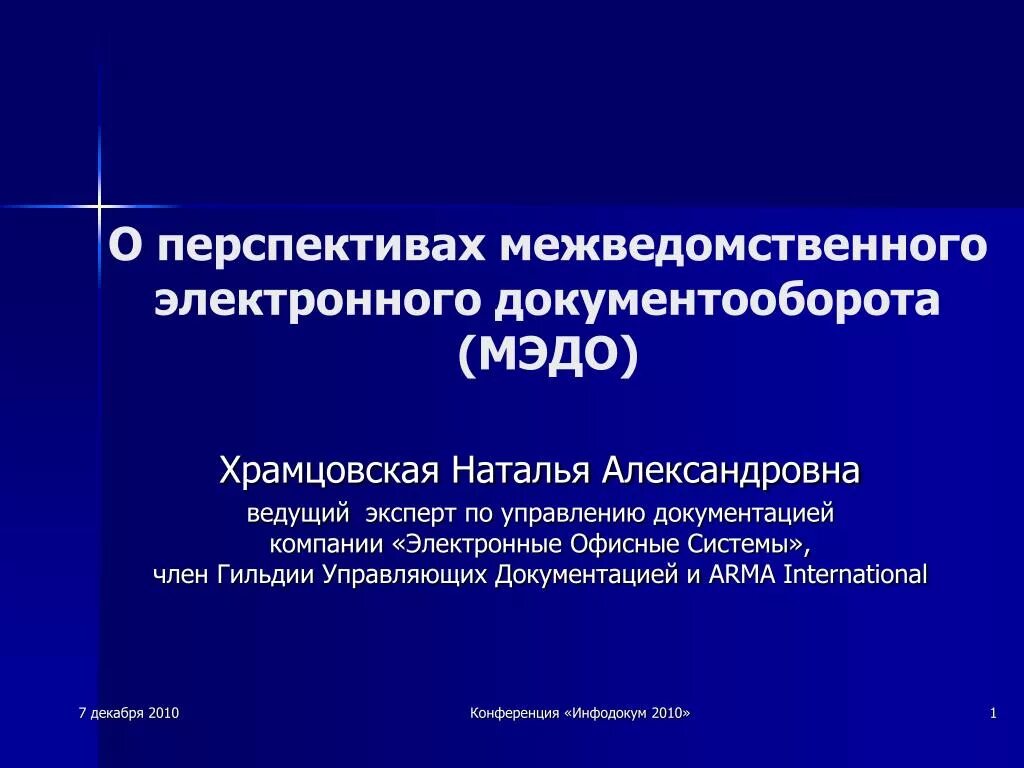 О перспективах межведомственного электронного документооборота (МЭДО)

Храмцовская Наталья Александровна

ведущий эксперт по управлению документацией компании «Электронные Офисные Системы», член Гильдии Управляющих Документацией и ARMA International

7 декабря 2010

Конференция «Инфодокум 2010»

1